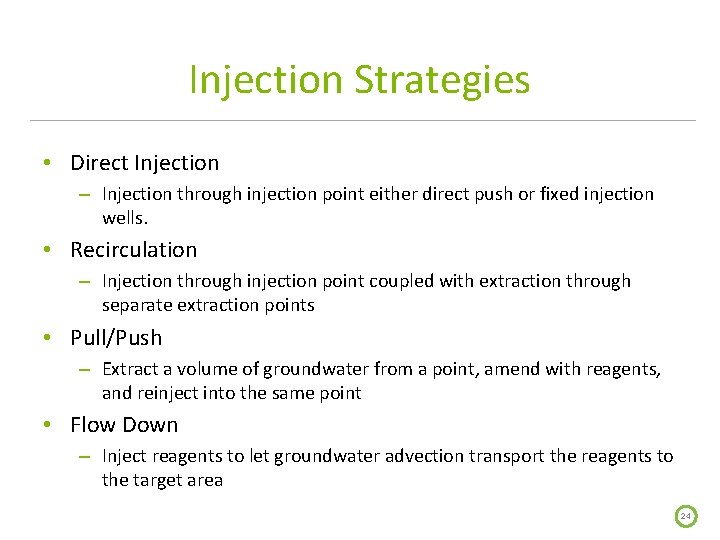 Injection Strategies

• Direct Injection
– Injection through injection point either direct push or fixed injection wells.

• Recirculation
– Injection through injection point coupled with extraction through separate extraction points

• Pull/Push
– Extract a volume of groundwater from a point, amend with reagents, and reinject into the same point

• Flow Down
– Inject reagents to let groundwater advection transport the reagents to the target area

24